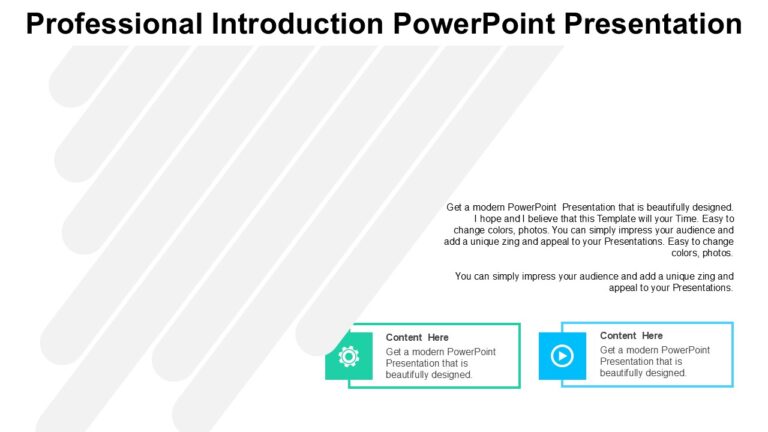 Professional Introduction PowerPoint Presentation

Get a modern PowerPoint  Presentation that is beautifully designed. I hope and I believe that this Template will your Time. Easy to change colors, photos. You can simply impress your audience and add a unique zing and appeal to your Presentations. Easy to change colors, photos.

You can simply impress your audience and add a unique zing and appeal to your Presentations.

Content  Here
Get a modern PowerPoint Presentation that is beautifully designed.

Content  Here
Get a modern PowerPoint Presentation that is beautifully designed.